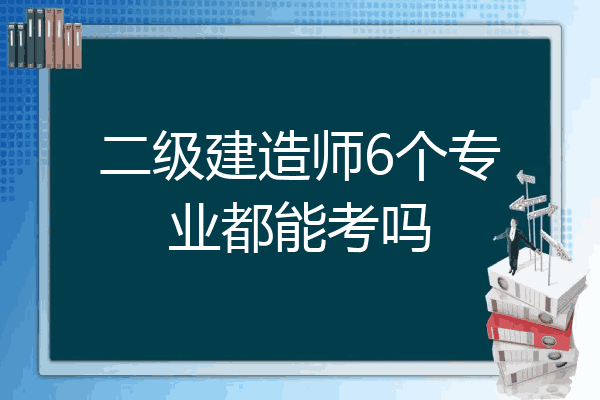 二级建造师6个专业都能考吗